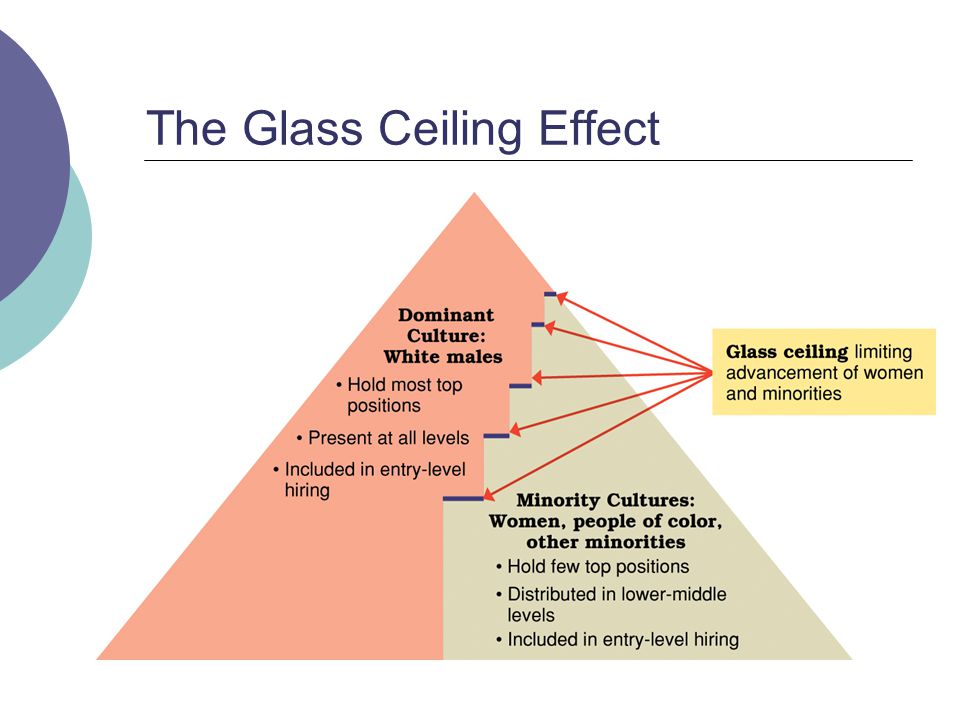 The Glass Ceiling Effect

Dominant Culture: White males
• Hold most top positions
• Present at all levels
• Included in entry-level hiring

Glass ceiling limiting advancement of women and minorities

Minority Cultures: Women, people of color, other minorities
• Hold few top positions
• Distributed in lower-middle levels
• Included in entry-level hiring